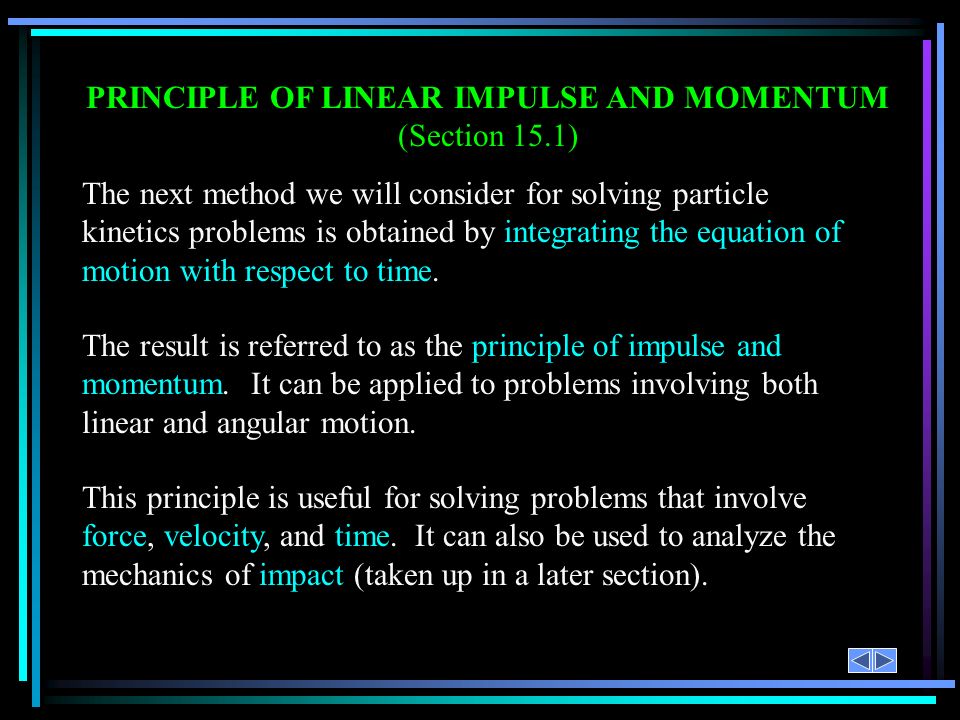 PRINCIPLE OF LINEAR IMPULSE AND MOMENTUM
(Section 15.1)

The next method we will consider for solving particle kinetics problems is obtained by integrating the equation of motion with respect to time.

The result is referred to as the principle of impulse and momentum. It can be applied to problems involving both linear and angular motion.

This principle is useful for solving problems that involve force, velocity, and time. It can also be used to analyze the mechanics of impact (taken up in a later section).